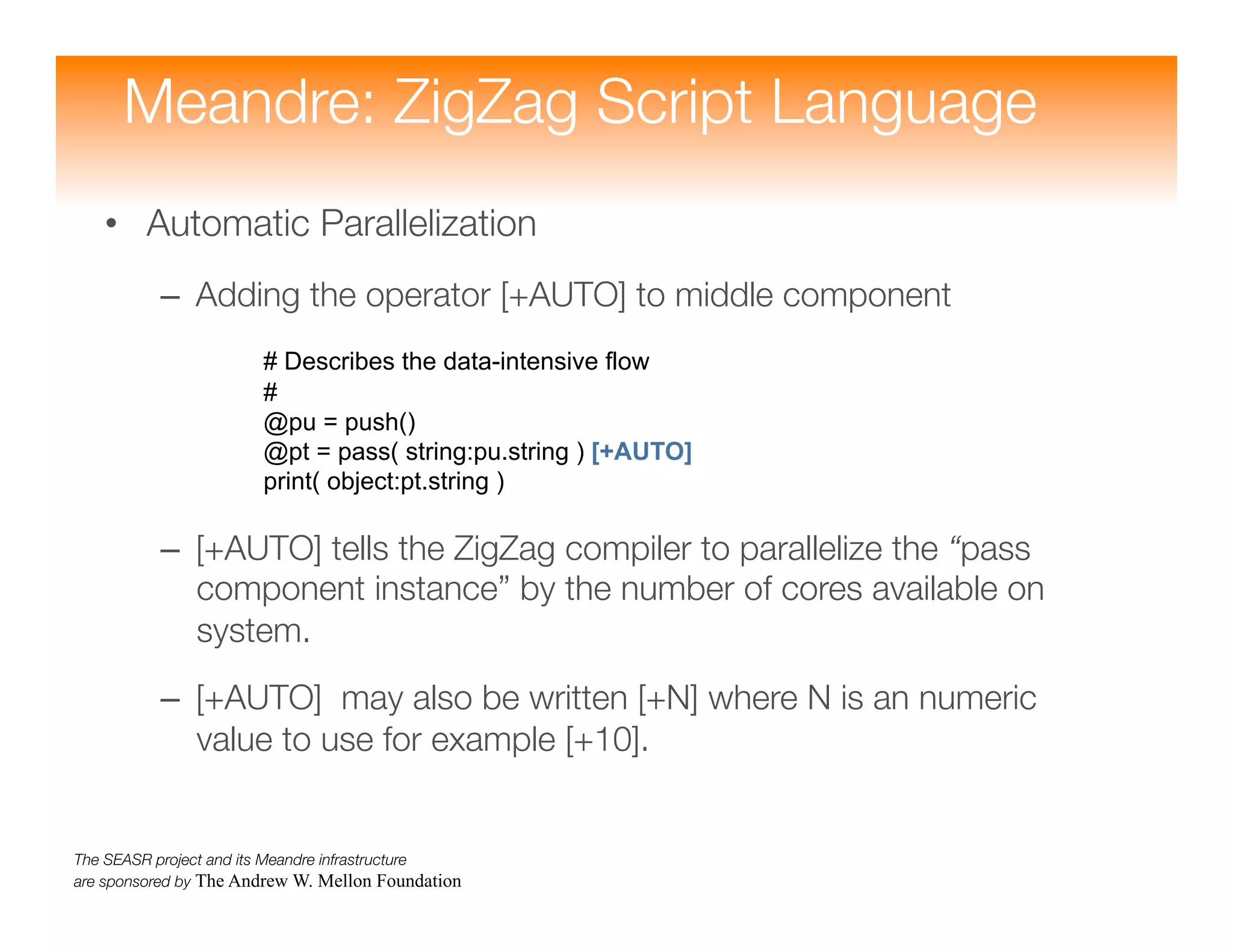 Meandre: ZigZag Script Language

• Automatic Parallelization

– Adding the operator [+AUTO] to middle component

# Describes the data-intensive flow
#
@pu = push()
@pt = pass( string:pu.string ) [+AUTO]
print( object:pt.string )

– [+AUTO] tells the ZigZag compiler to parallelize the “pass component instance” by the number of cores available on system.

– [+AUTO] may also be written [+N] where N is an numeric value to use for example [+10].

The SEASR project and its Meandre infrastructure
are sponsored by The Andrew W. Mellon Foundation